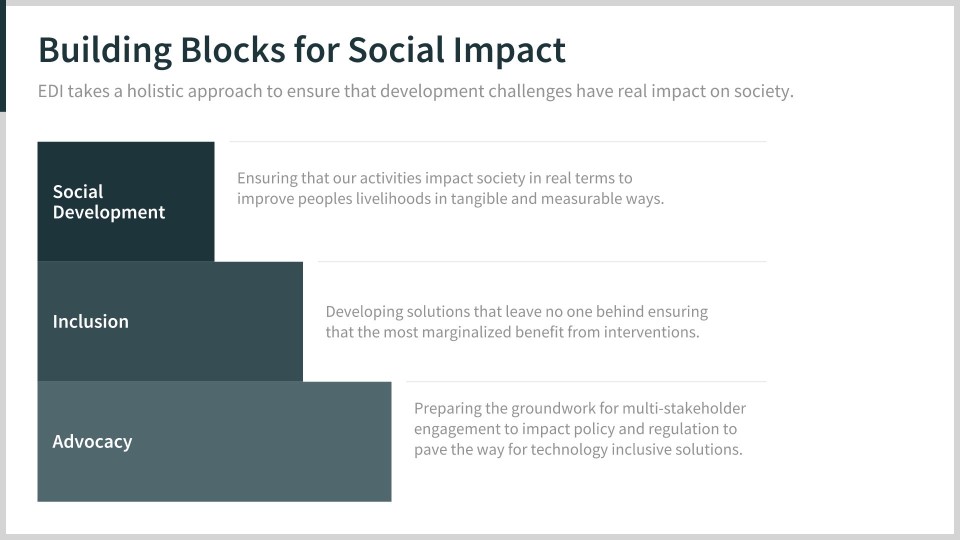 Building Blocks for Social Impact

EDI takes a holistic approach to ensure that development challenges have real impact on society.

Social Development

Ensuring that our activities impact society in real terms to improve peoples livelihoods in tangible and measurable ways.

Inclusion

Developing solutions that leave no one behind ensuring that the most marginalized benefit from interventions.

Advocacy

Preparing the groundwork for multi-stakeholder engagement to impact policy and regulation to pave the way for technology inclusive solutions.